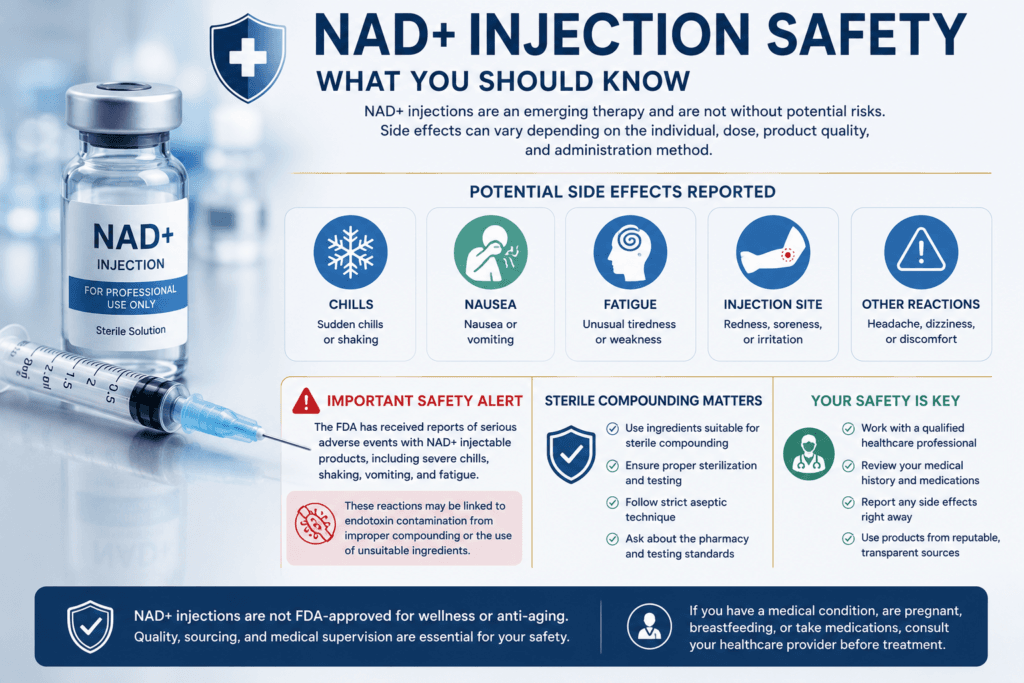 NAD+ INJECTION SAFETY
WHAT YOU SHOULD KNOW

NAD+ injections are an emerging therapy and are not without potential risks. Side effects can vary depending on the individual, dose, product quality, and administration method.

NAD+
INJECTION
FOR PROFESSIONAL USE ONLY
Sterile Solution

2 ml
1.5
1
0.5

POTENTIAL SIDE EFFECTS REPORTED

CHILLS
Sudden chills or shaking

NAUSEA
Nausea or vomiting

FATIGUE
Unusual tiredness or weakness

INJECTION SITE
Redness, soreness, or irritation

OTHER REACTIONS
Headache, dizziness, or discomfort

IMPORTANT SAFETY ALERT
The FDA has received reports of serious adverse events with NAD+ injectable products, including severe chills, shaking, vomiting, and fatigue.

These reactions may be linked to endotoxin contamination from improper compounding or the use of unsuitable ingredients.

STERILE COMPOUNDING MATTERS
Use ingredients suitable for sterile compounding
Ensure proper sterilization and testing
Follow strict aseptic technique
Ask about the pharmacy and testing standards

YOUR SAFETY IS KEY
Work with a qualified healthcare professional
Review your medical history and medications
Report any side effects right away
Use products from reputable, transparent sources

NAD+ injections are not FDA-approved for wellness or anti-aging. Quality, sourcing, and medical supervision are essential for your safety.

If you have a medical condition, are pregnant, breastfeeding, or take medications, consult your healthcare provider before treatment.